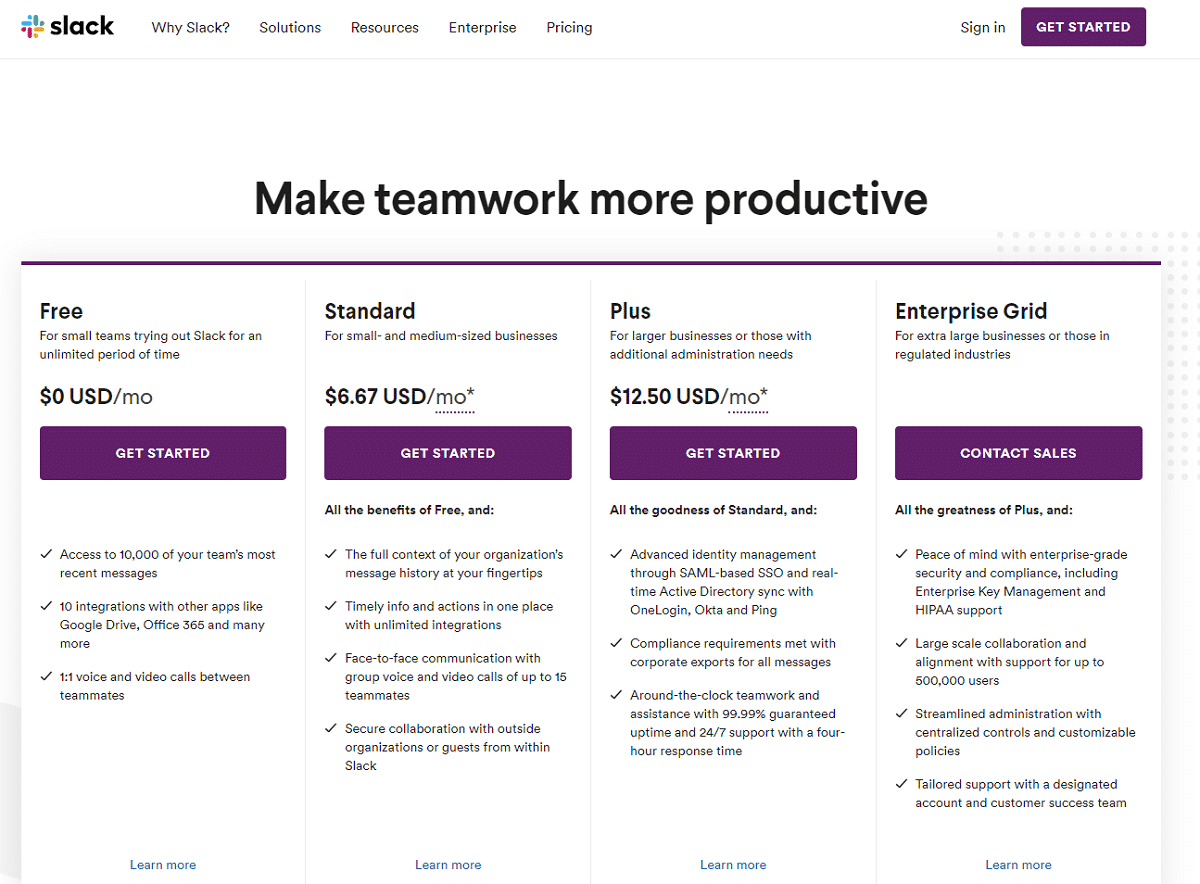 slack Why Slack? Solutions Resources Enterprise Pricing Sign in GET STARTED

Make teamwork more productive

Free
For small teams trying out Slack for an unlimited period of time

$0 USD/mo

GET STARTED

✓ Access to 10,000 of your team's most recent messages

✓ 10 integrations with other apps like Google Drive, Office 365 and many more

✓ 1:1 voice and video calls between teammates

Learn more

Standard
For small- and medium-sized businesses

$6.67 USD/mo*

GET STARTED

All the benefits of Free, and:

✓ The full context of your organization's message history at your fingertips

✓ Timely info and actions in one place with unlimited integrations

✓ Face-to-face communication with group voice and video calls of up to 15 teammates

✓ Secure collaboration with outside organizations or guests from within Slack

Learn more

Plus
For larger businesses or those with additional administration needs

$12.50 USD/mo*

GET STARTED

All the goodness of Standard, and:

✓ Advanced identity management through SAML-based SSO and real-time Active Directory sync with OneLogin, Okta and Ping

✓ Compliance requirements met with corporate exports for all messages

✓ Around-the-clock teamwork and assistance with 99.99% guaranteed uptime and 24/7 support with a four-hour response time

Learn more

Enterprise Grid
For extra large businesses or those in regulated industries

CONTACT SALES

All the greatness of Plus, and:

✓ Peace of mind with enterprise-grade security and compliance, including Enterprise Key Management and HIPAA support

✓ Large scale collaboration and alignment with support for up to 500,000 users

✓ Streamlined administration with centralized controls and customizable policies

✓ Tailored support with a designated account and customer success team

Learn more